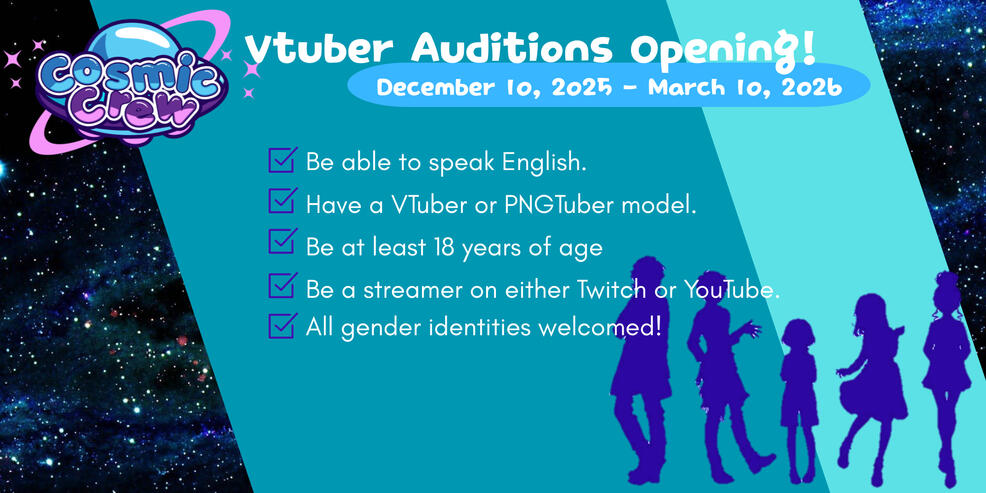 Cosmic Crew

Vtuber Auditions Opening!

December 10, 2025 - March 10, 2026

Be able to speak English.

Have a VTuber or PNGTuber model.

Be at least 18 years of age

Be a streamer on either Twitch or YouTube.

All gender identities welcomed!